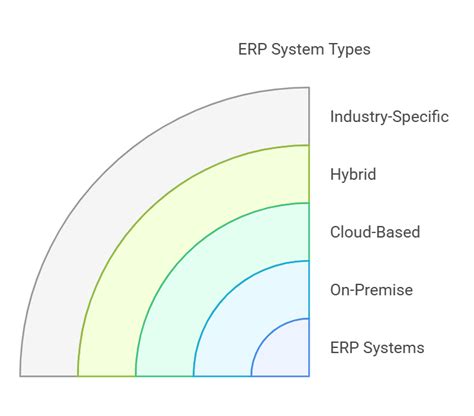 ERP System Types

Industry-Specific

Hybrid

Cloud-Based

On-Premise

ERP Systems